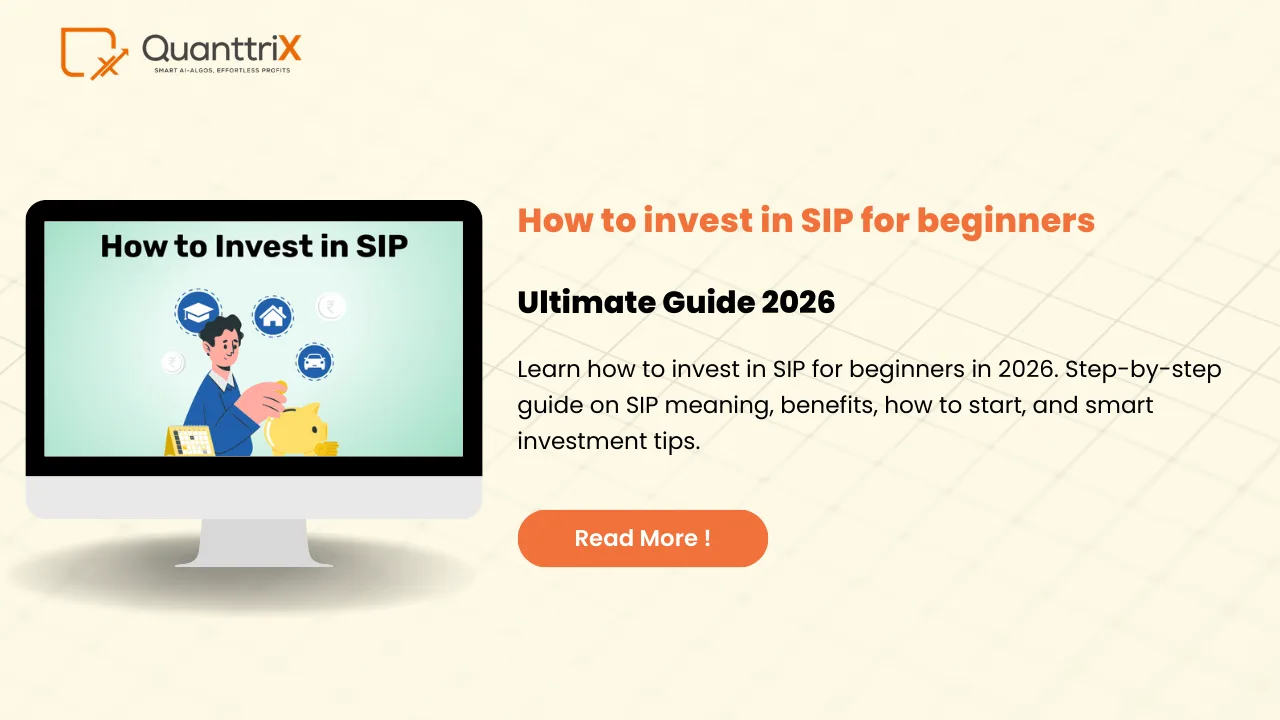 QuanttriX
SMART AI-ALGOS, EFFORTLESS PROFITS

How to Invest in SIP

₹

₹

How to invest in SIP for beginners

Ultimate Guide 2026

Learn how to invest in SIP for beginners in 2026. Step-by-step guide on SIP meaning, benefits, how to start, and smart investment tips.

Read More !